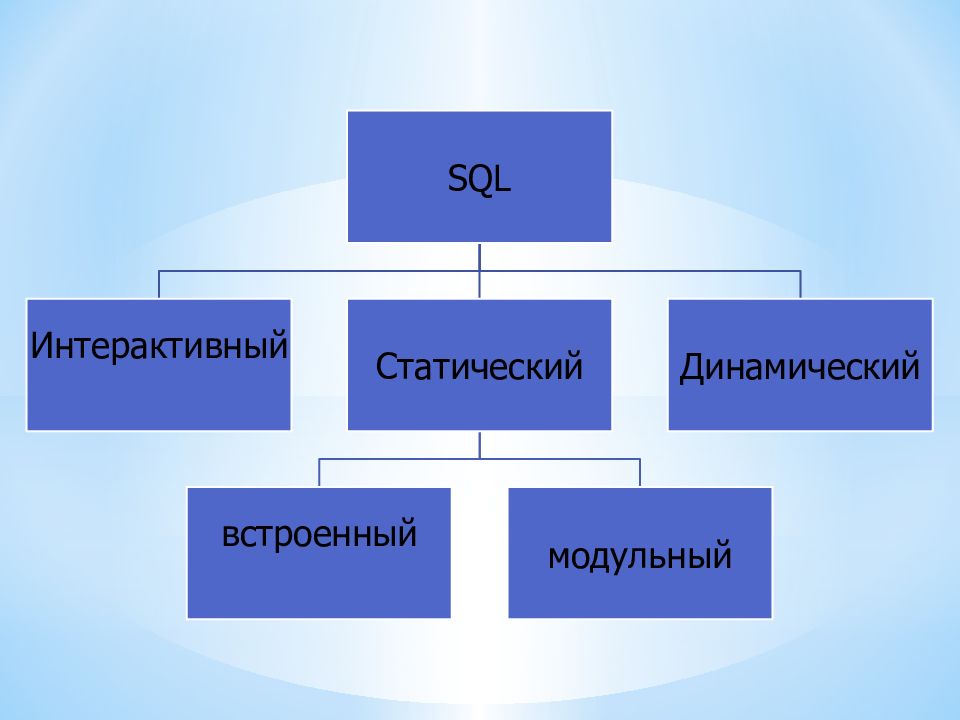 SQL

Интерактивный

Статический

Динамический

встроенный

модульный